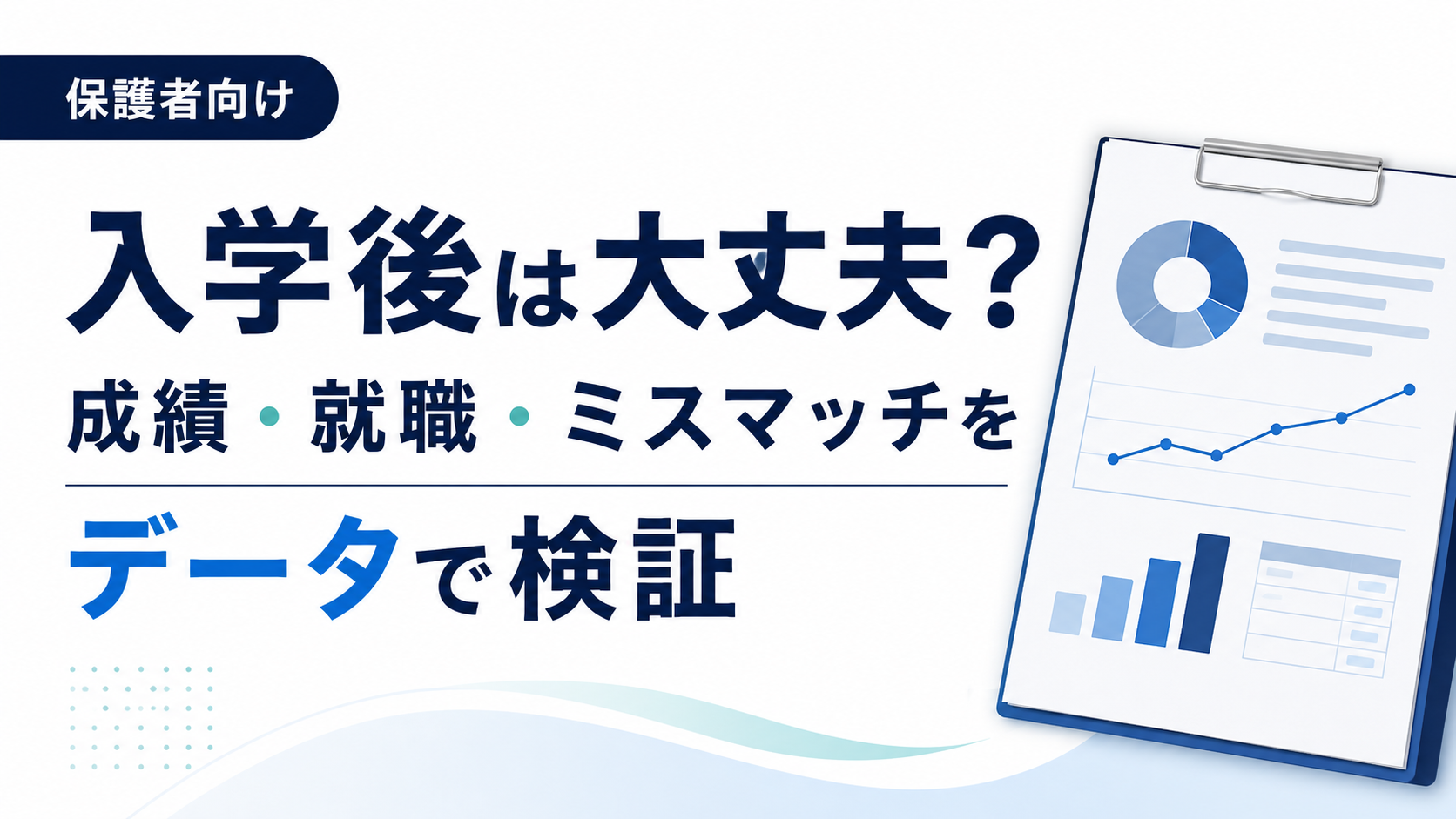 保護者向け

入学後は大丈夫？

成績・就職・ミスマッチを

データで検証